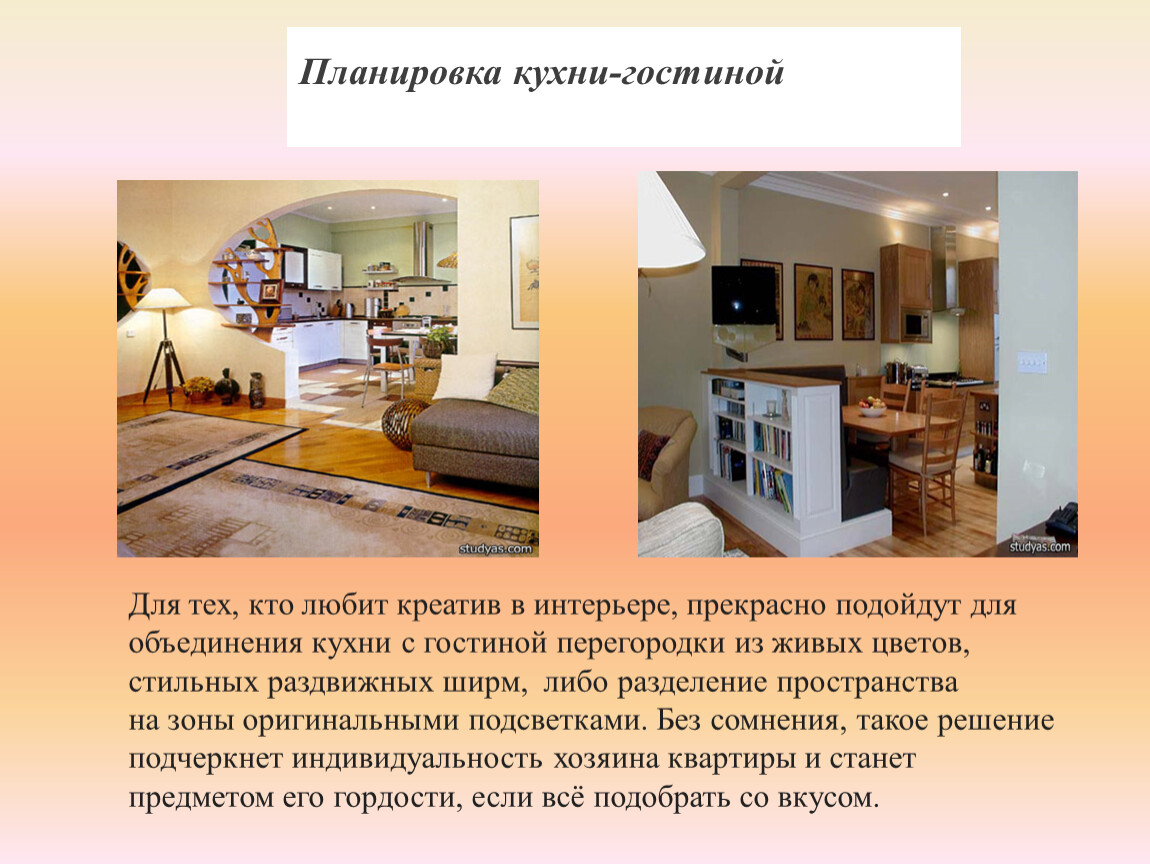 Планировка кухни-гостиной

studyas.com

studyas.com

Для тех, кто любит креатив в интерьере, прекрасно подойдут для объединения кухни с гостиной перегородки из живых цветов, стильных раздвижных ширм, либо разделение пространства на зоны оригинальными подсветками. Без сомнения, такое решение подчеркнет индивидуальность хозяина квартиры и станет предметом его гордости, если всё подобрать со вкусом.